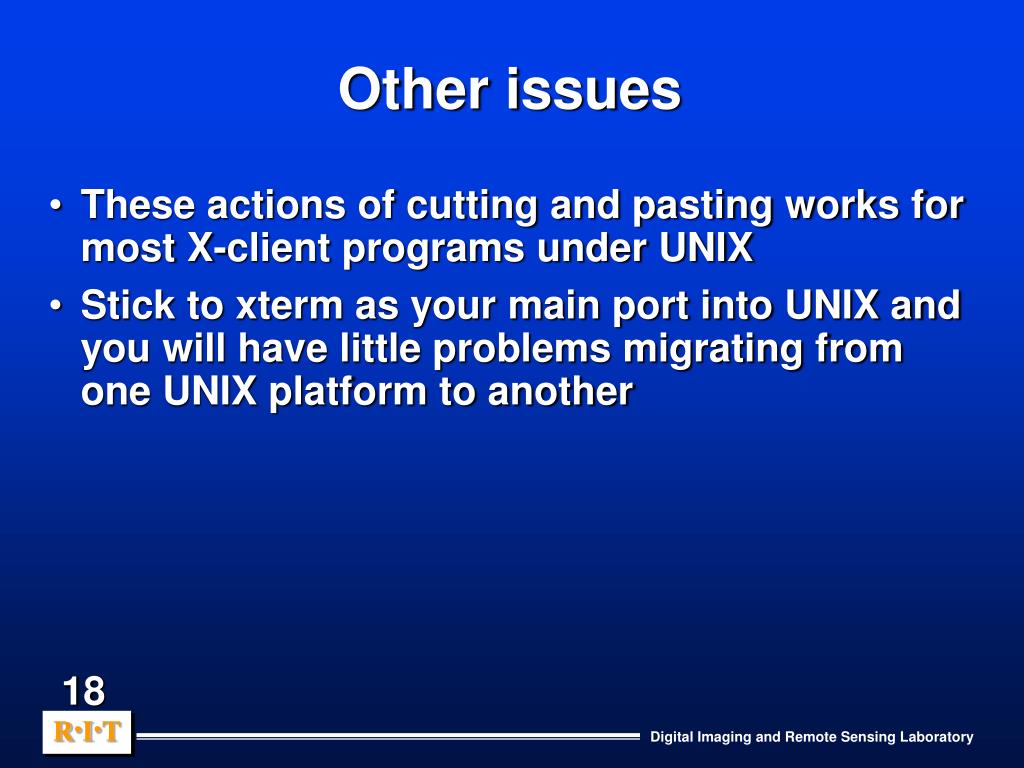 Other issues

• These actions of cutting and pasting works for most X-client programs under UNIX

• Stick to xterm as your main port into UNIX and you will have little problems migrating from one UNIX platform to another

18

R·I·T

Digital Imaging and Remote Sensing Laboratory